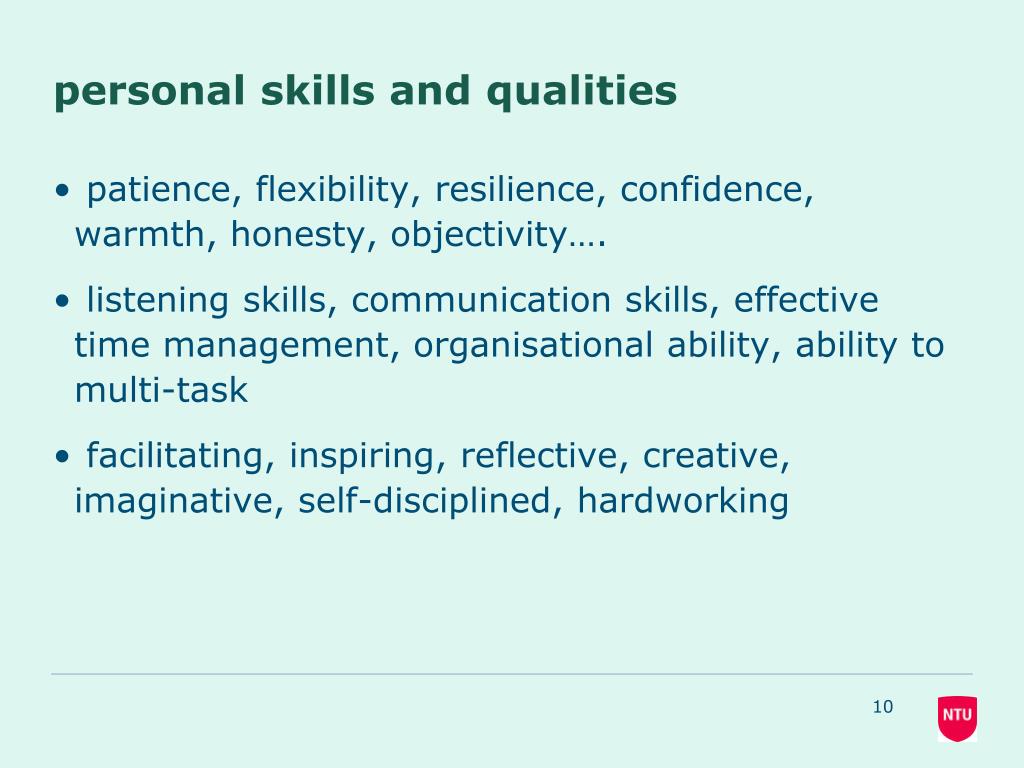 personal skills and qualities

• patience, flexibility, resilience, confidence, warmth, honesty, objectivity….

• listening skills, communication skills, effective time management, organisational ability, ability to multi-task

• facilitating, inspiring, reflective, creative, imaginative, self-disciplined, hardworking

10

NTU